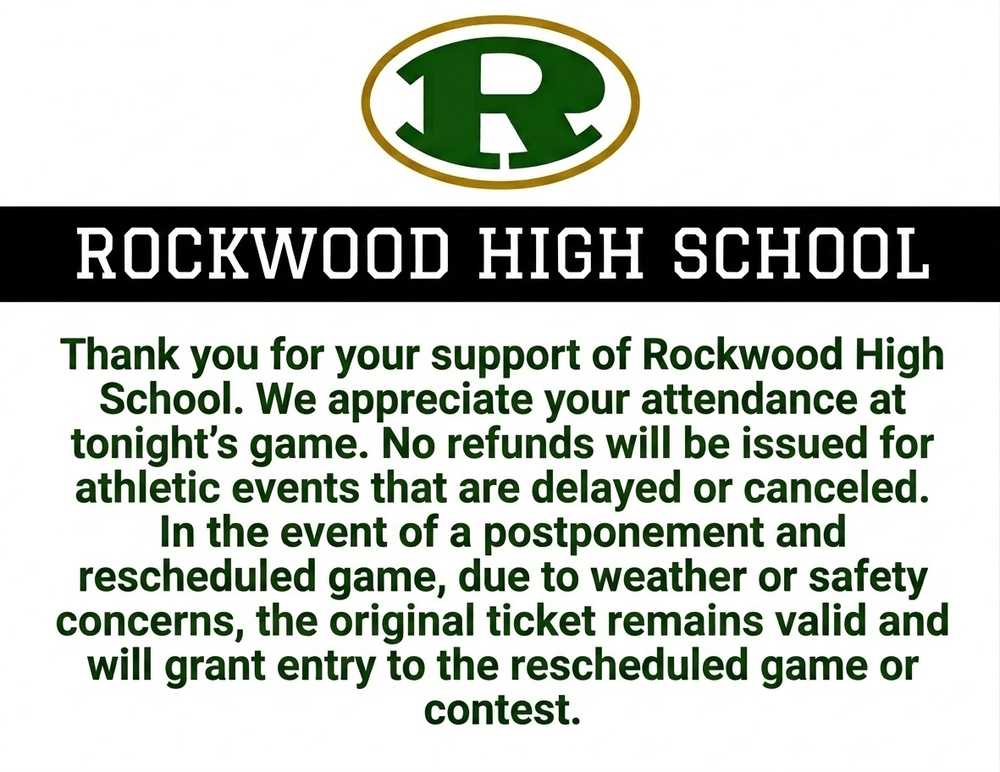 R

ROCKWOOD HIGH SCHOOL

Thank you for your support of Rockwood High School. We appreciate your attendance at tonight's game. No refunds will be issued for athletic events that are delayed or canceled. In the event of a postponement and rescheduled game, due to weather or safety concerns, the original ticket remains valid and will grant entry to the rescheduled game or contest.